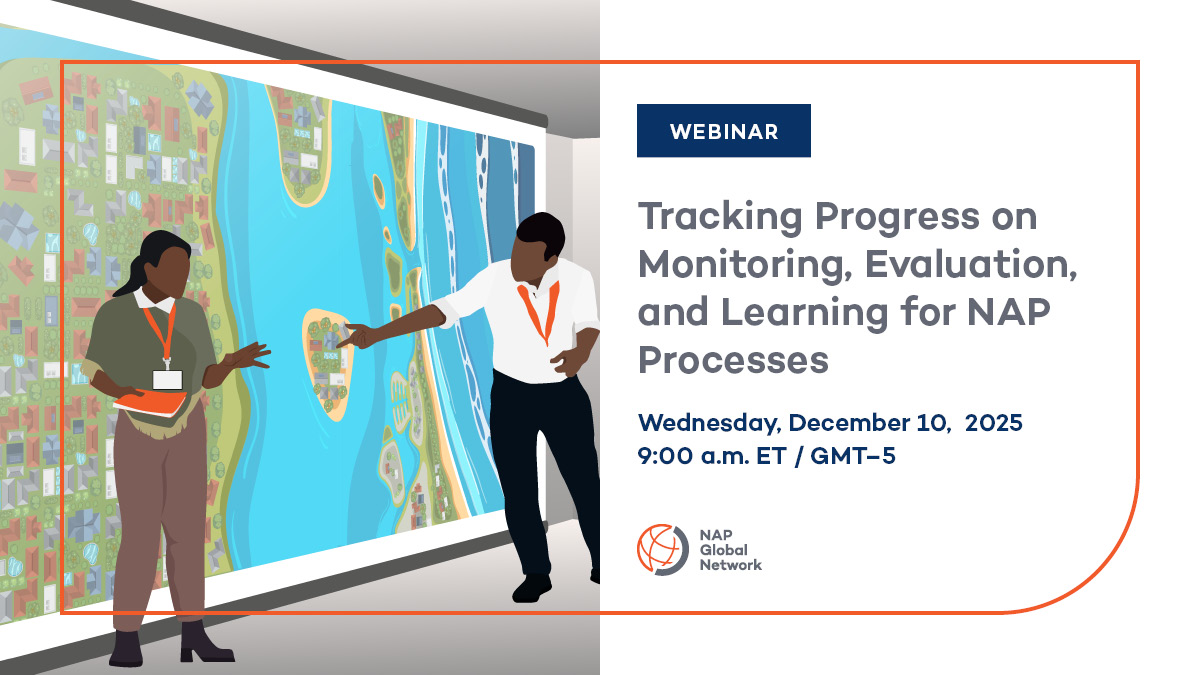 WEBINAR

Tracking Progress on Monitoring, Evaluation, and Learning for NAP Processes

Wednesday, December 10, 2025
9:00 a.m. ET / GMT–5

NAP Global Network